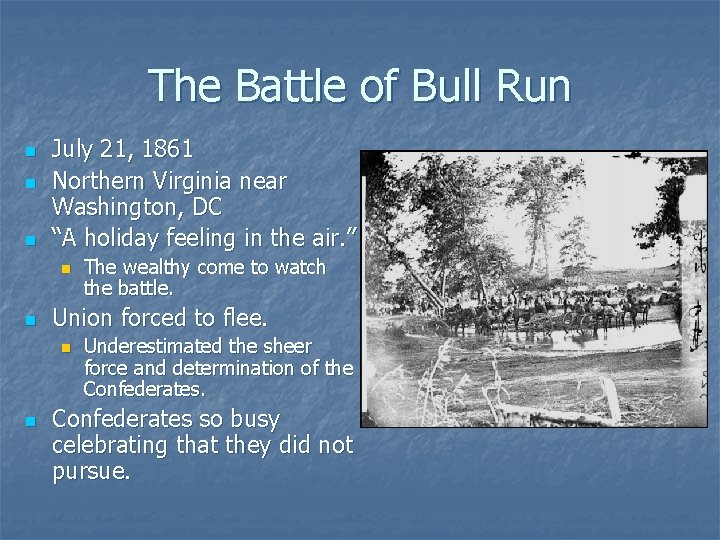 The Battle of Bull Run

- July 21, 1861
- Northern Virginia near Washington, DC
- “A holiday feeling in the air.”
  - The wealthy come to watch the battle.
- Union forced to flee.
  - Underestimated the sheer force and determination of the Confederates.
- Confederates so busy celebrating that they did not pursue.